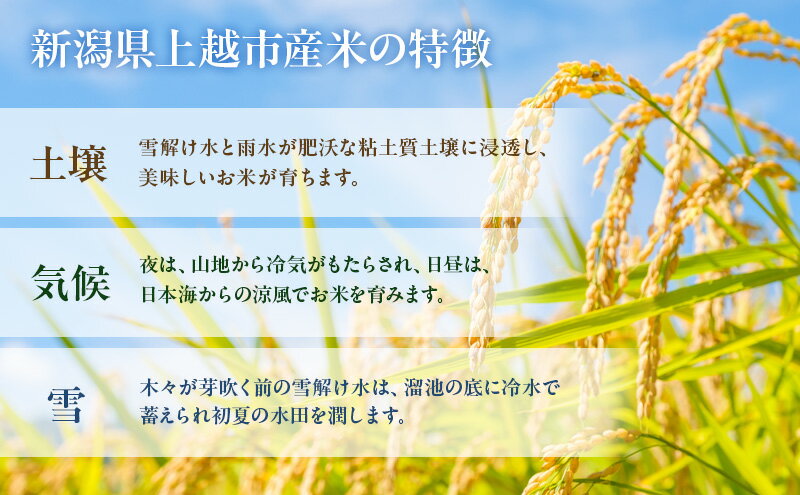 新潟県上越市産米の特徴

土壌

雪解け水と雨水が肥沃な粘土質土壌に浸透し、美味しいお米が育ちます。

気候

夜は、山地から冷気がもたらされ、日昼は、日本海からの涼風でお米を育みます。

雪

木々が芽吹く前の雪解け水は、溜池の底に冷水で蓄えられ初夏の水田を潤します。